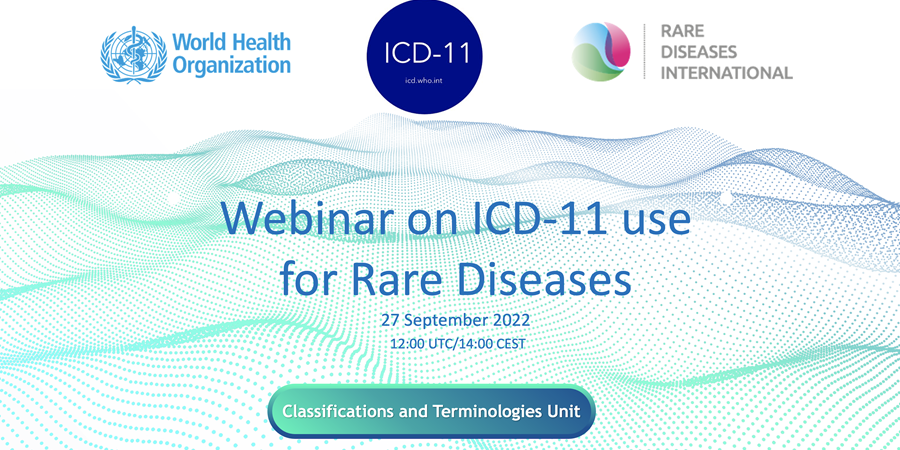 World Health Organization

ICD-11
icd.who.int

RARE DISEASES INTERNATIONAL

Webinar on ICD-11 use for Rare Diseases

27 September 2022
12:00 UTC/14:00 CEST

Classifications and Terminologies Unit